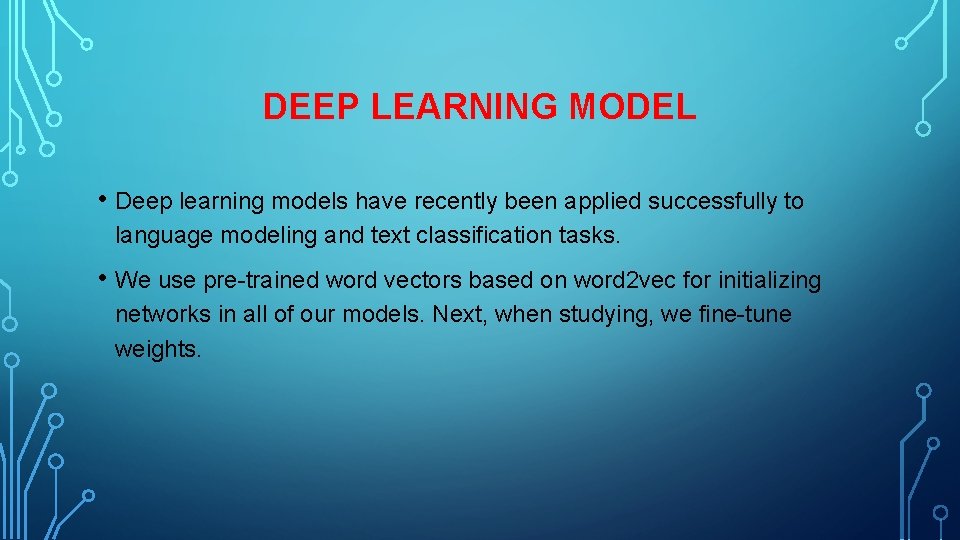 DEEP LEARNING MODEL

• Deep learning models have recently been applied successfully to language modeling and text classification tasks.

• We use pre-trained word vectors based on word2vec for initializing networks in all of our models. Next, when studying, we fine-tune weights.